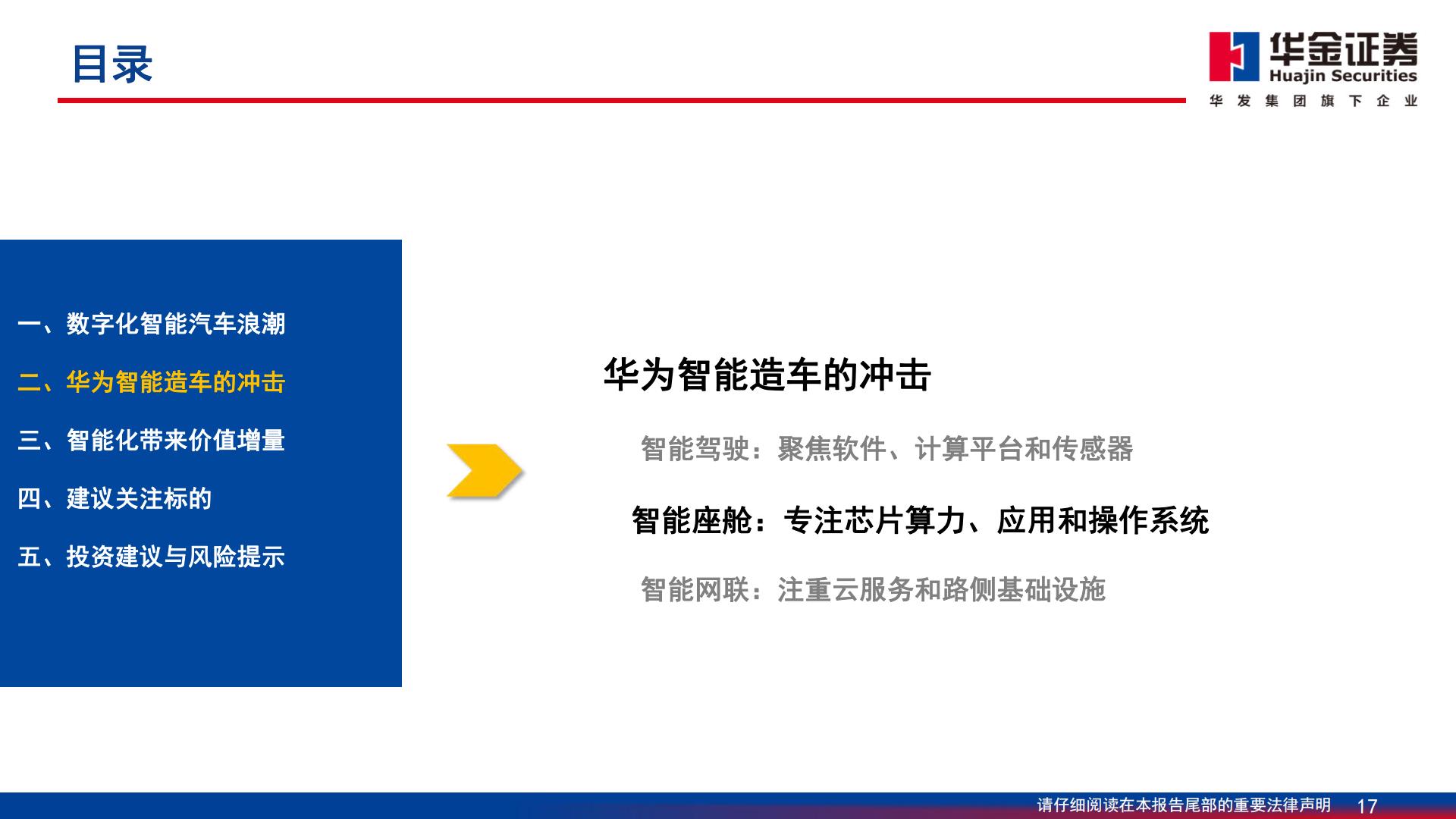 目录

华金证券
Huajin Securities
华发集团旗下企业

一、数字化智能汽车浪潮
二、华为智能造车的冲击
三、智能化带来价值增量
四、建议关注标的
五、投资建议与风险提示

华为智能造车的冲击

智能驾驶：聚焦软件、计算平台和传感器

智能座舱：专注芯片算力、应用和操作系统

智能网联：注重云服务和路侧基础设施

请仔细阅读在本报告尾部的重要法律声明 17